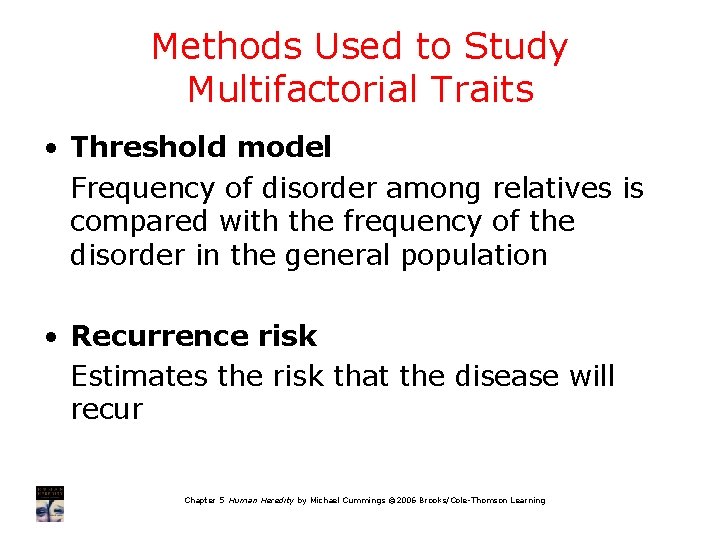 Methods Used to Study Multifactorial Traits

• Threshold model

Frequency of disorder among relatives is compared with the frequency of the disorder in the general population

• Recurrence risk

Estimates the risk that the disease will recur

Chapter 5 Human Heredity by Michael Cummings ©2006 Brooks/Cole-Thomson Learning